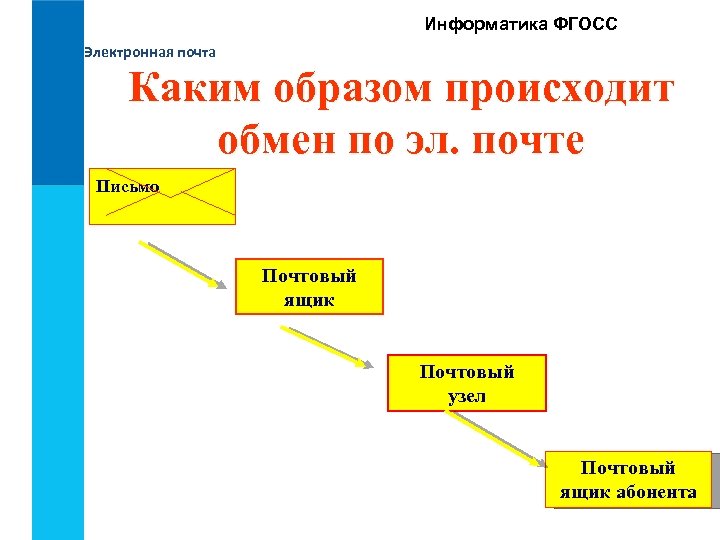 Информатика ФГОСС

Электронная почта

Каким образом происходит обмен по эл. почте

Письмо

Почтовый ящик

Почтовый узел

Почтовый ящик абонента